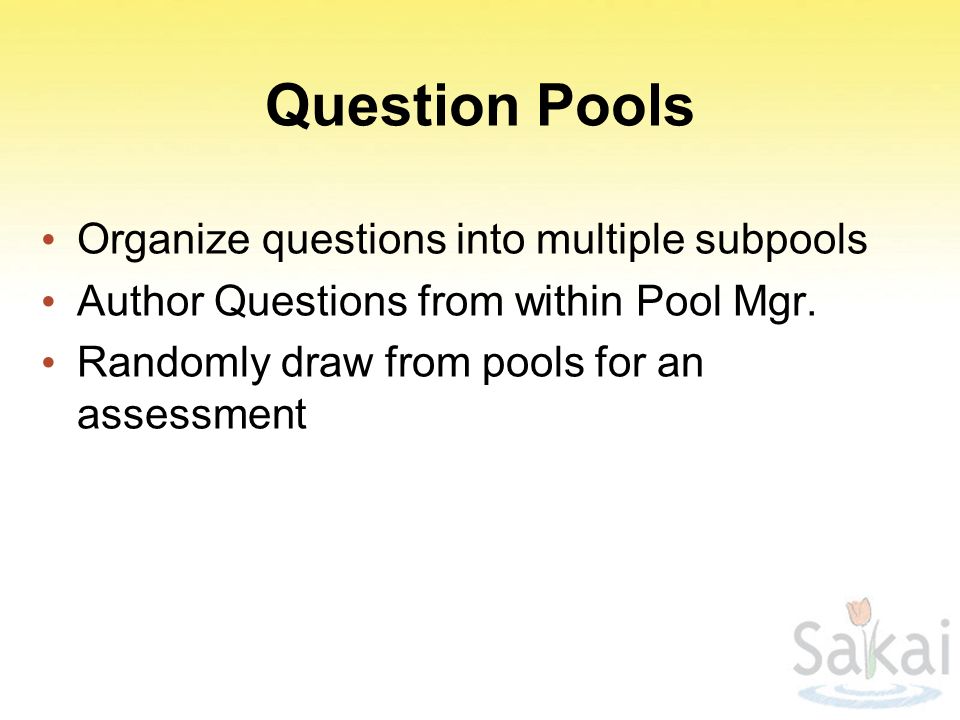 Question Pools

• Organize questions into multiple subpools
• Author Questions from within Pool Mgr.
• Randomly draw from pools for an assessment

Sakai